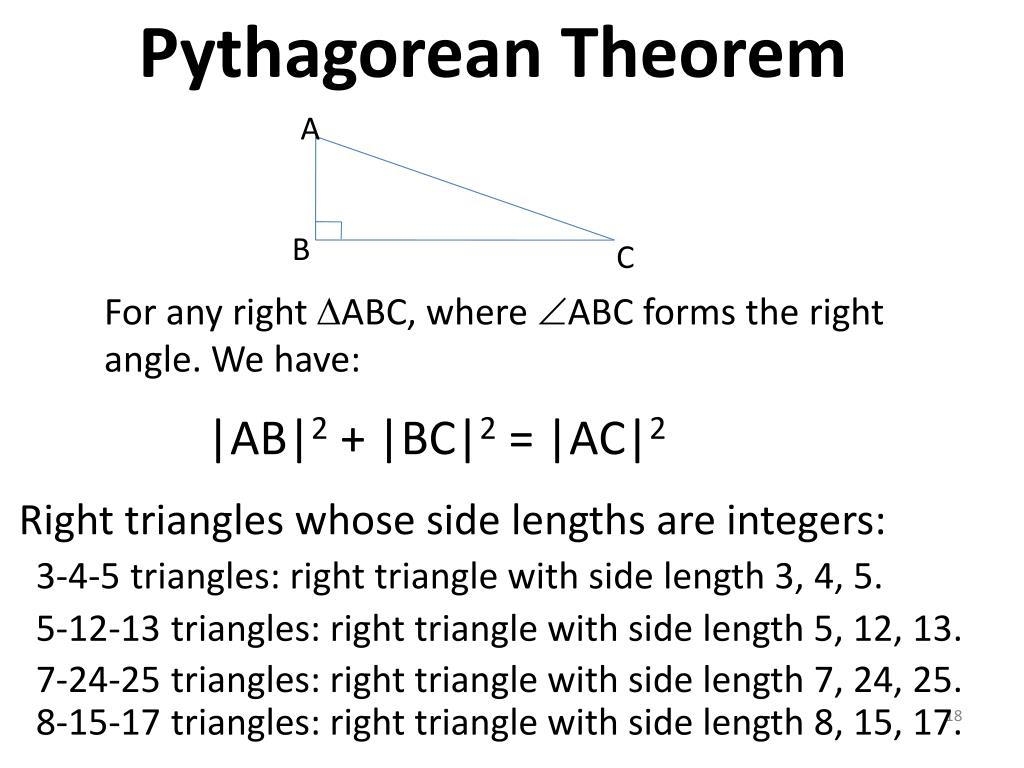 Pythagorean Theorem

A

B

C

For any right $\Delta$ABC, where $\angle$ABC forms the right angle. We have:

$|AB|^2 + |BC|^2 = |AC|^2$

Right triangles whose side lengths are integers:

3-4-5 triangles: right triangle with side length 3, 4, 5.

5-12-13 triangles: right triangle with side length 5, 12, 13.

7-24-25 triangles: right triangle with side length 7, 24, 25.

8-15-17 triangles: right triangle with side length 8, 15, 17.

18